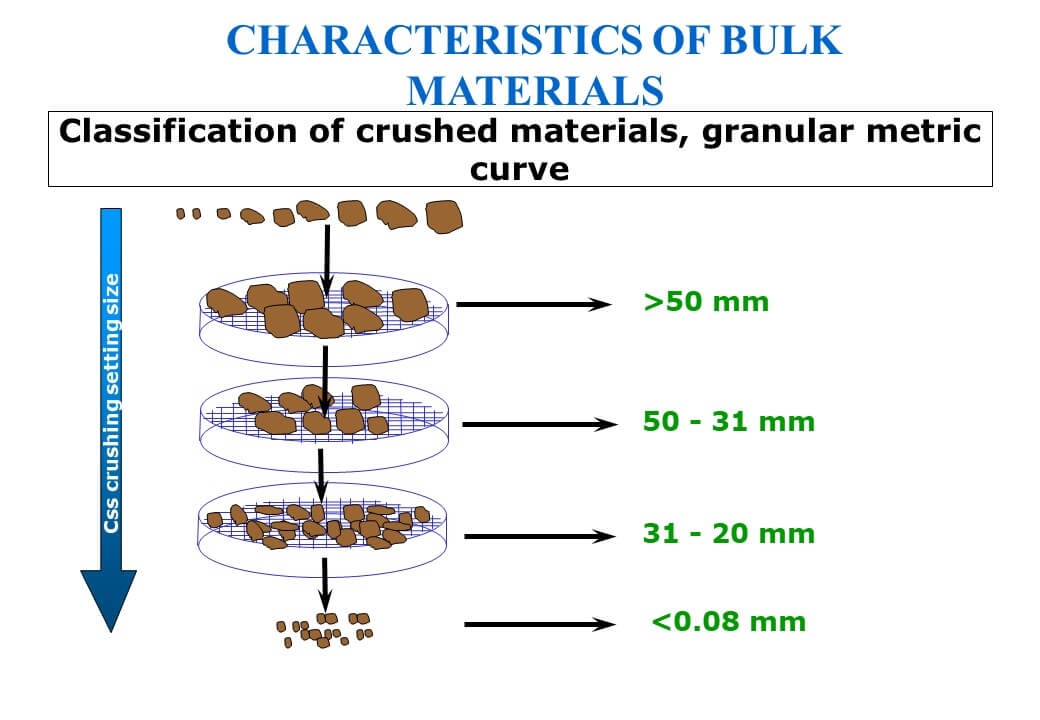 CHARACTERISTICS OF BULK MATERIALS

Classification of crushed materials, granular metric curve

Css crushing setting size

>50 mm

50 - 31 mm

31 - 20 mm

<0.08 mm